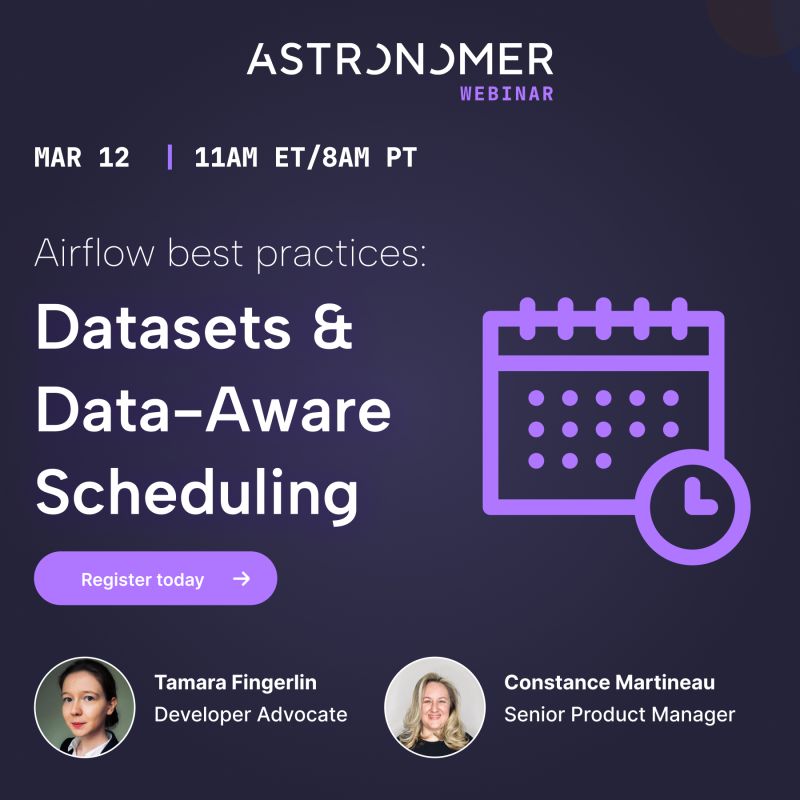 ASTRONOMER
WEBINAR

MAR 12 | 11AM ET/8AM PT

Airflow best practices:

Datasets & Data-Aware Scheduling

Register today →

Tamara Fingerlin
Developer Advocate

Constance Martineau
Senior Product Manager